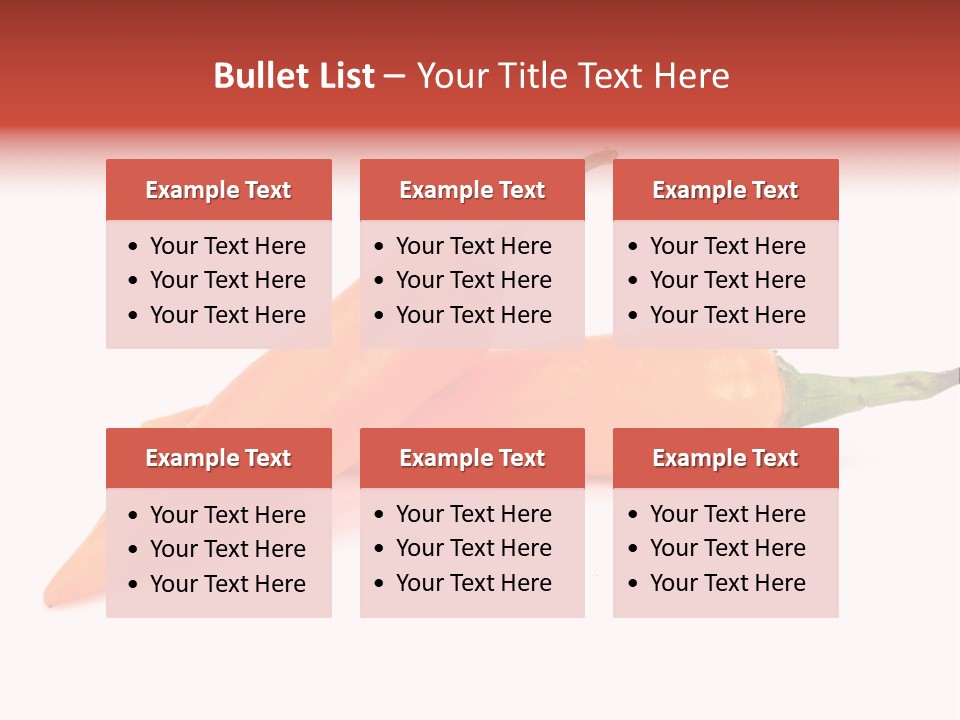 Bullet List – Your Title Text Here

Example Text
• Your Text Here
• Your Text Here
• Your Text Here

Example Text
• Your Text Here
• Your Text Here
• Your Text Here

Example Text
• Your Text Here
• Your Text Here
• Your Text Here

Example Text
• Your Text Here
• Your Text Here
• Your Text Here

Example Text
• Your Text Here
• Your Text Here
• Your Text Here

Example Text
• Your Text Here
• Your Text Here
• Your Text Here